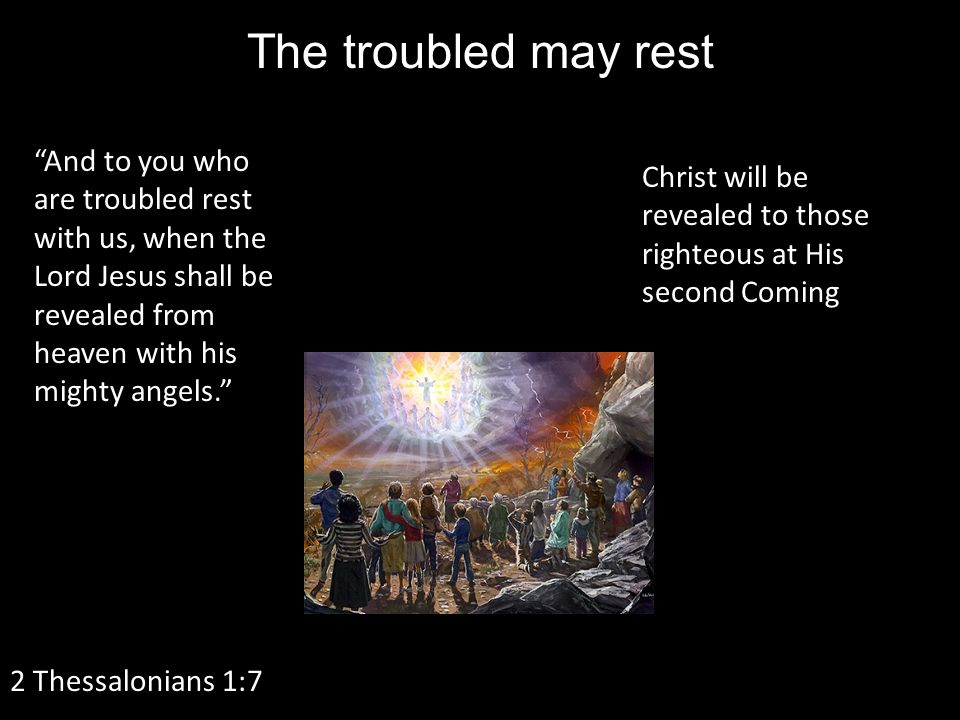 The troubled may rest

“And to you who are troubled rest with us, when the Lord Jesus shall be revealed from heaven with his mighty angels.”

Christ will be revealed to those righteous at His second Coming

2 Thessalonians 1:7